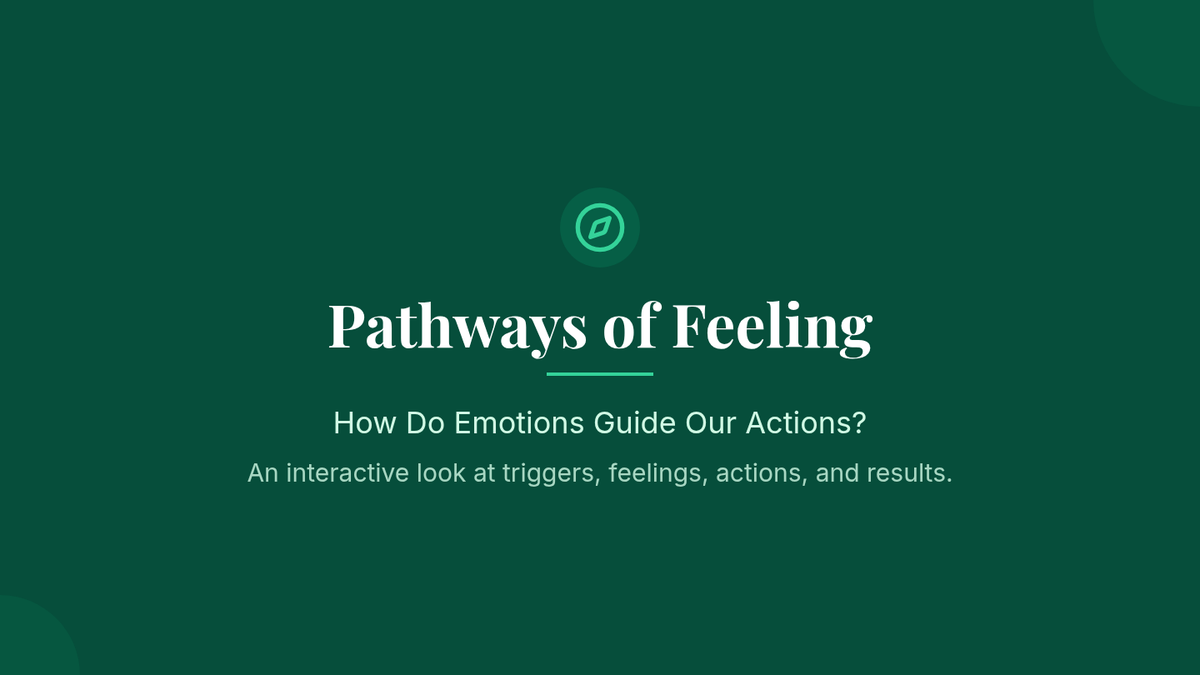 Pathways of Feeling

How Do Emotions Guide Our Actions?

An interactive look at triggers, feelings, actions, and results.